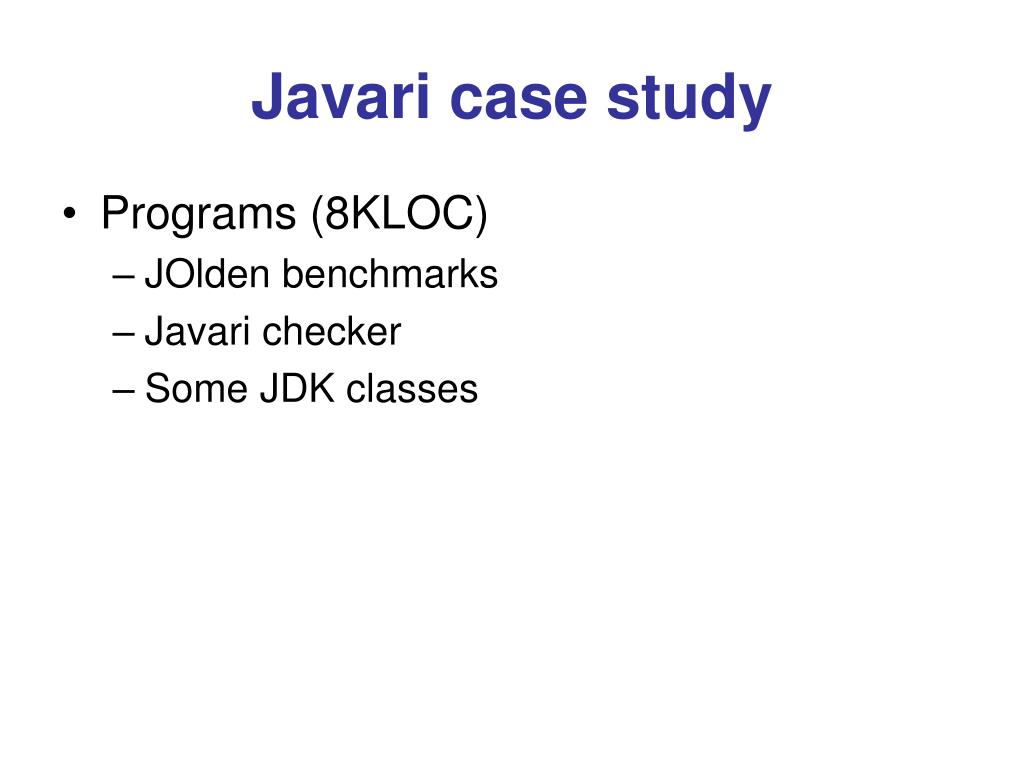 Javari case study

• Programs (8KLOC)
– JOlden benchmarks
– Javari checker
– Some JDK classes